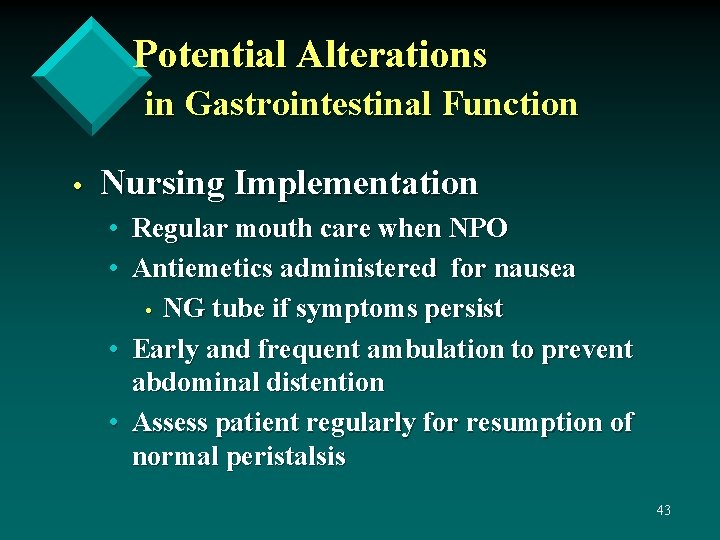 Potential Alterations in Gastrointestinal Function

• Nursing Implementation
• Regular mouth care when NPO
• Antiemetics administered for nausea
• NG tube if symptoms persist
• Early and frequent ambulation to prevent abdominal distention
• Assess patient regularly for resumption of normal peristalsis

43